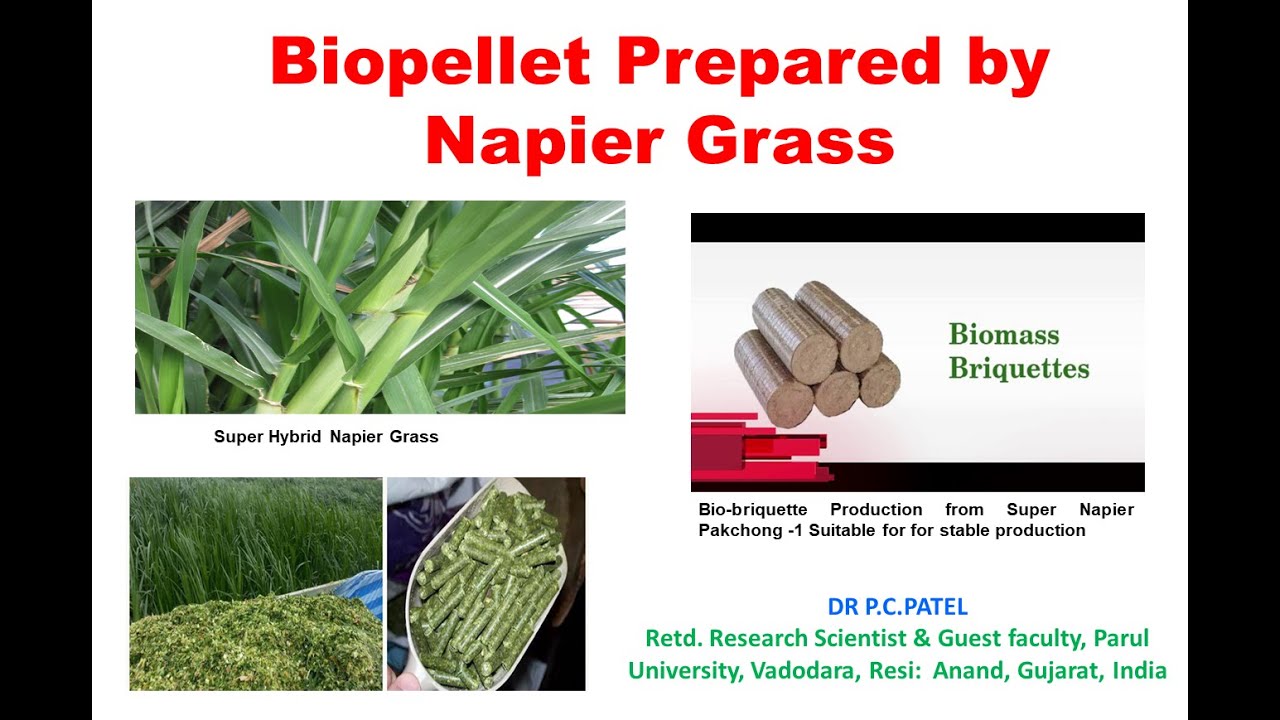 Biopellet Prepared by Napier Grass

Super Hybrid Napier Grass

Biomass Briquettes

Bio-briquette Production from Super Napier Pakchong -1 Suitable for for stable production

DR P.C.PATEL
Retd. Research Scientist & Guest faculty, Parul University, Vadodara, Resi: Anand, Gujarat, India